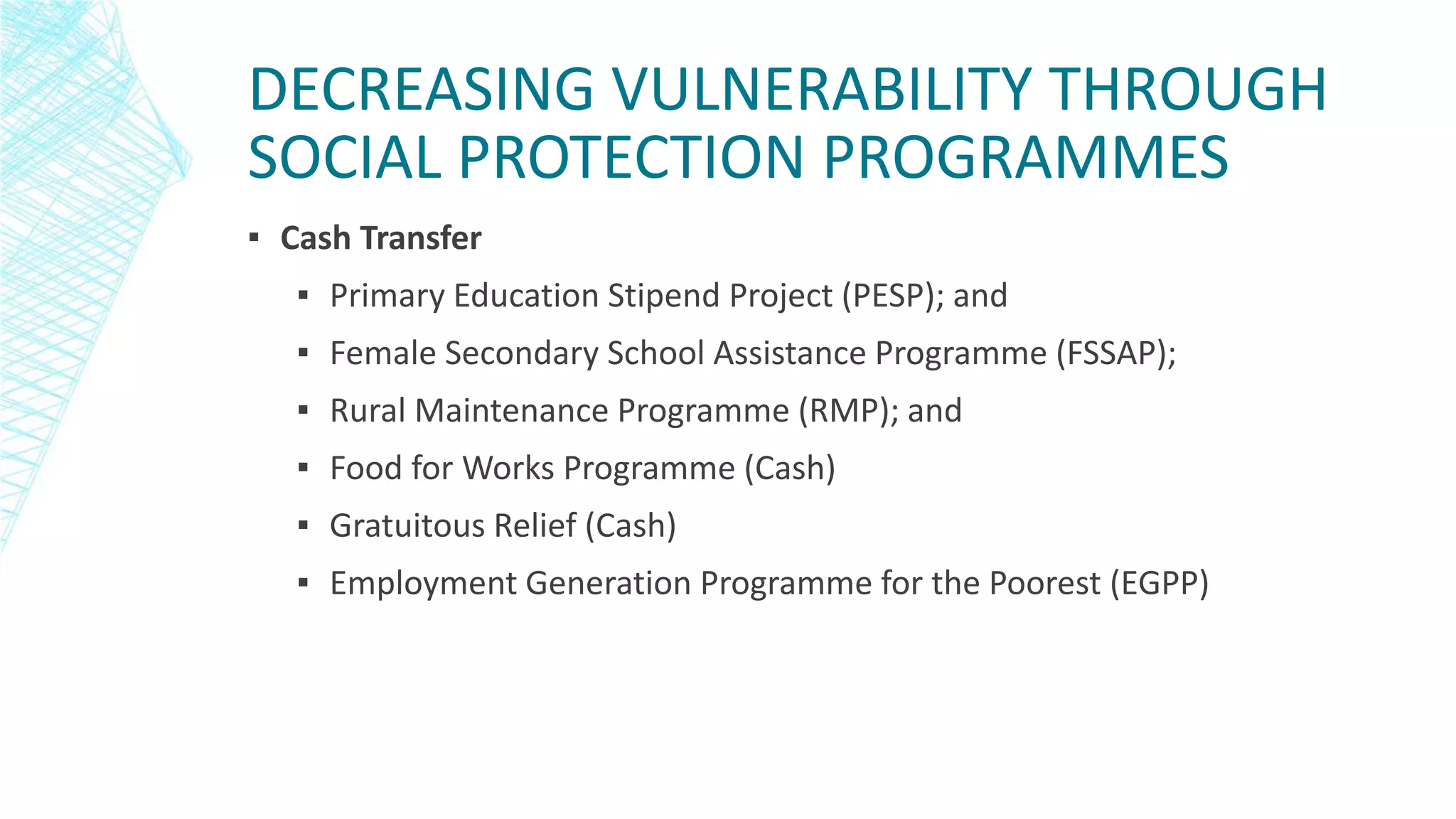 DECREASING VULNERABILITY THROUGH SOCIAL PROTECTION PROGRAMMES

▪ Cash Transfer

▪ Primary Education Stipend Project (PESP); and

▪ Female Secondary School Assistance Programme (FSSAP);

▪ Rural Maintenance Programme (RMP); and

▪ Food for Works Programme (Cash)

▪ Gratuitous Relief (Cash)

▪ Employment Generation Programme for the Poorest (EGPP)